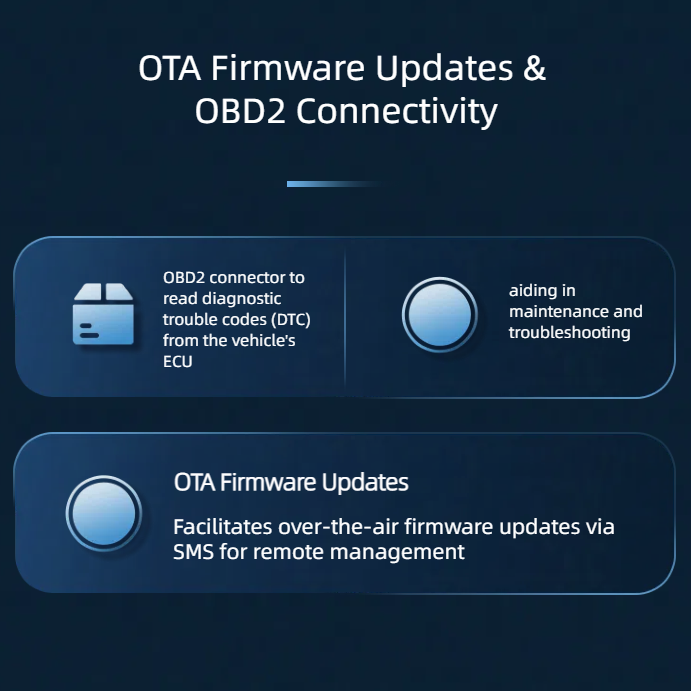 OTA Firmware Updates & OBD2 Connectivity

OBD2 connector to read diagnostic trouble codes (DTC) from the vehicle's ECU

aiding in maintenance and troubleshooting

OTA Firmware Updates

Facilitates over-the-air firmware updates via SMS for remote management